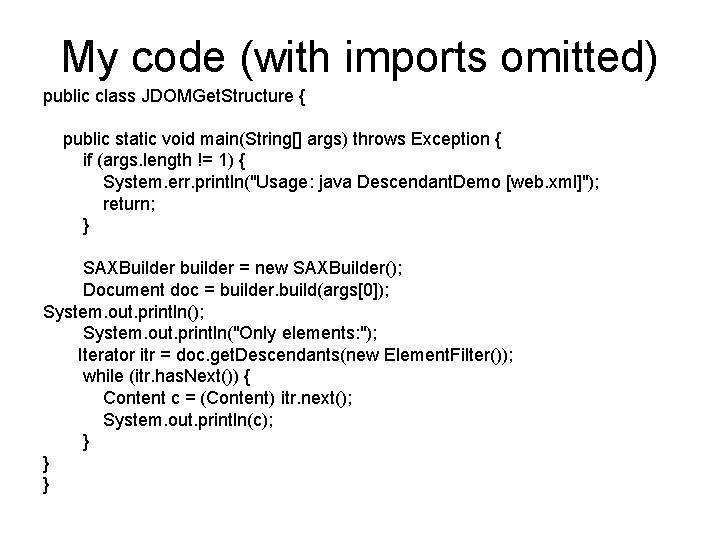 My code (with imports omitted)

public class JDOMGetStructure {

    public static void main(String[] args) throws Exception {
        if (args.length != 1) {
            System.err.println("Usage: java DescendantDemo [web.xml]");
            return;
        }

        SAXBuilder builder = new SAXBuilder();
        Document doc = builder.build(args[0]);
System.out.println();
        System.out.println("Only elements:");
       Iterator itr = doc.getDescendants(new ElementFilter());
        while (itr.hasNext()) {
            Content c = (Content) itr.next();
            System.out.println(c);
        }
}
}